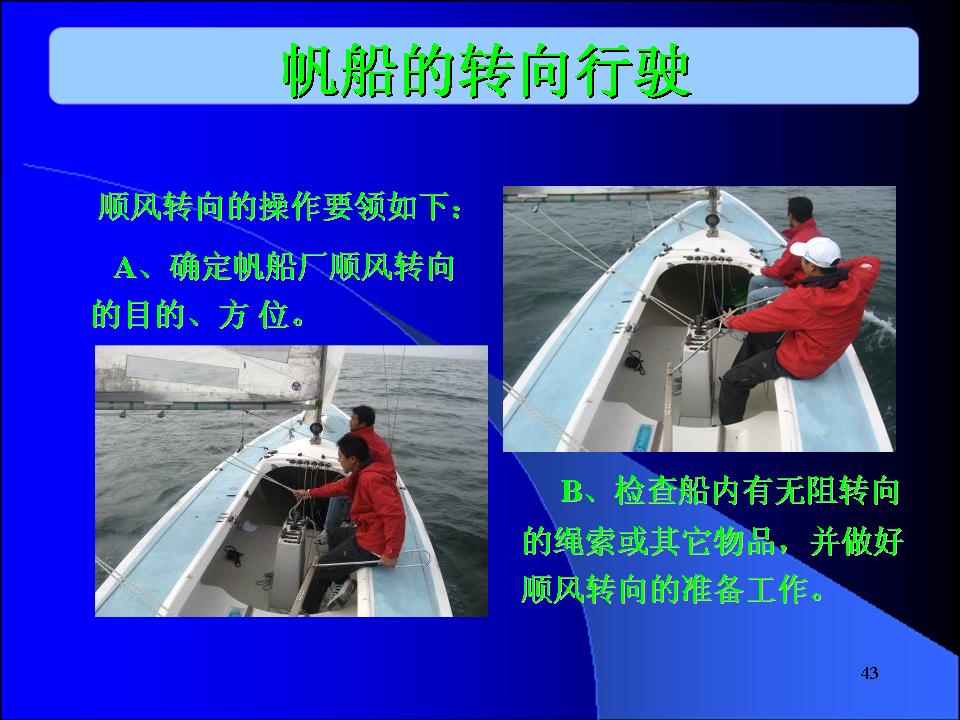 帆船的转向行驶

顺风转向的操作要领如下：

A、确定帆船厂顺风转向的目的、方 位。

B、检查船内有无阻转向的绳索或其它物品，并做好顺风转向的准备工作。

43